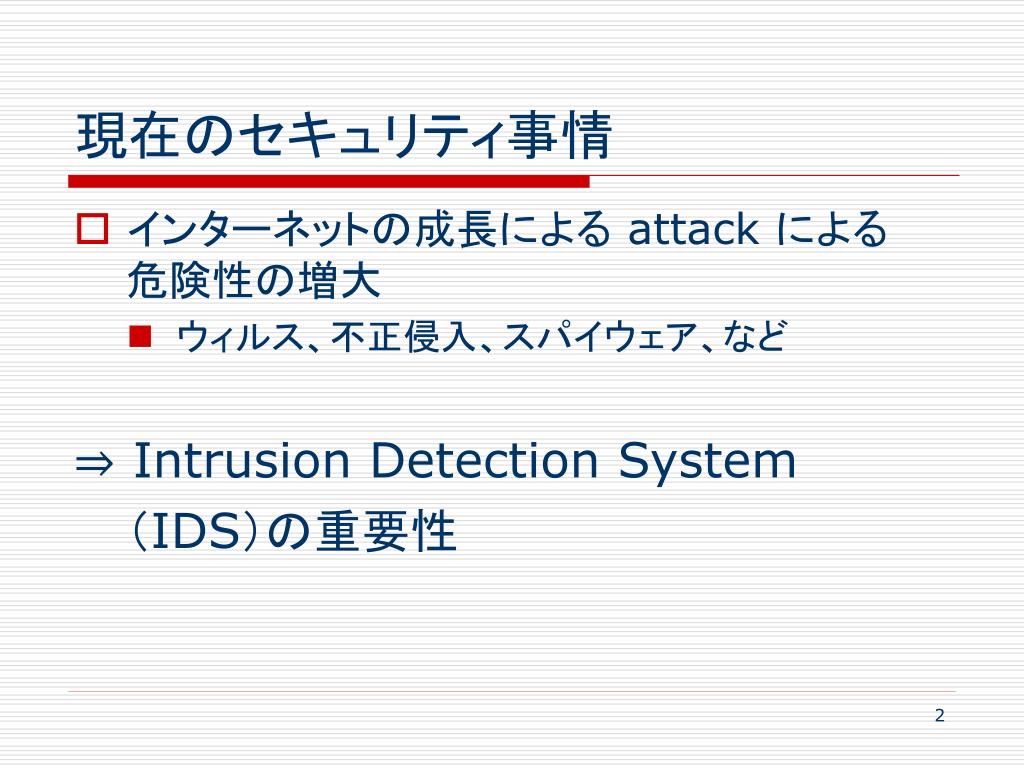 現在のセキュリティ事情

インターネットの成長による attack による危険性の増大

ウィルス、不正侵入、スパイウェア、など

⇒ Intrusion Detection System （IDS）の重要性

2